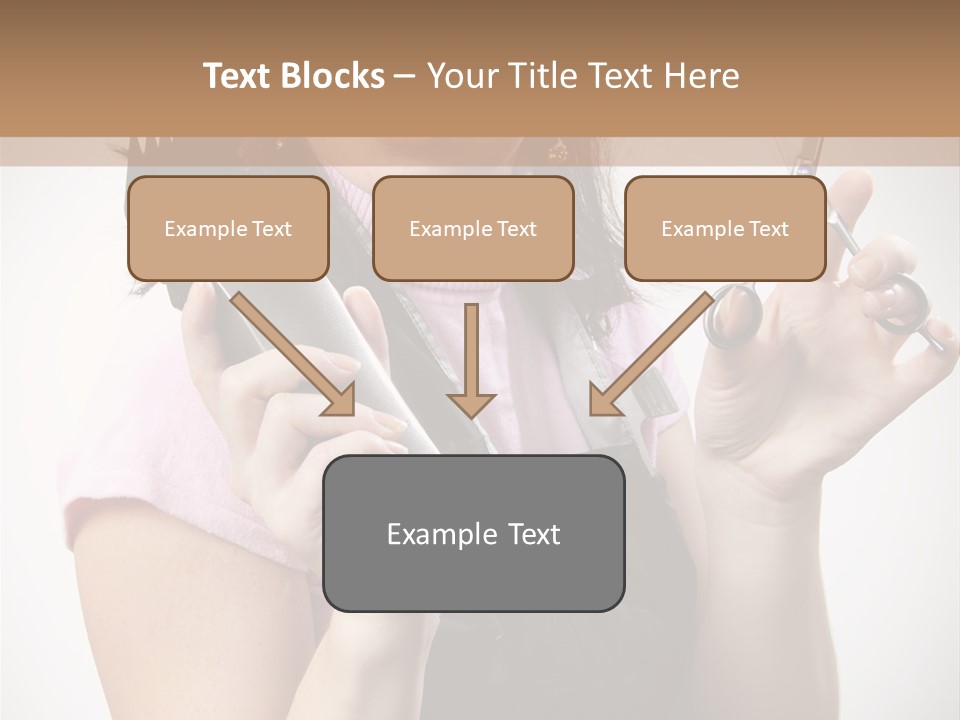 Text Blocks – Your Title Text Here

Example Text

Example Text

Example Text

Example Text